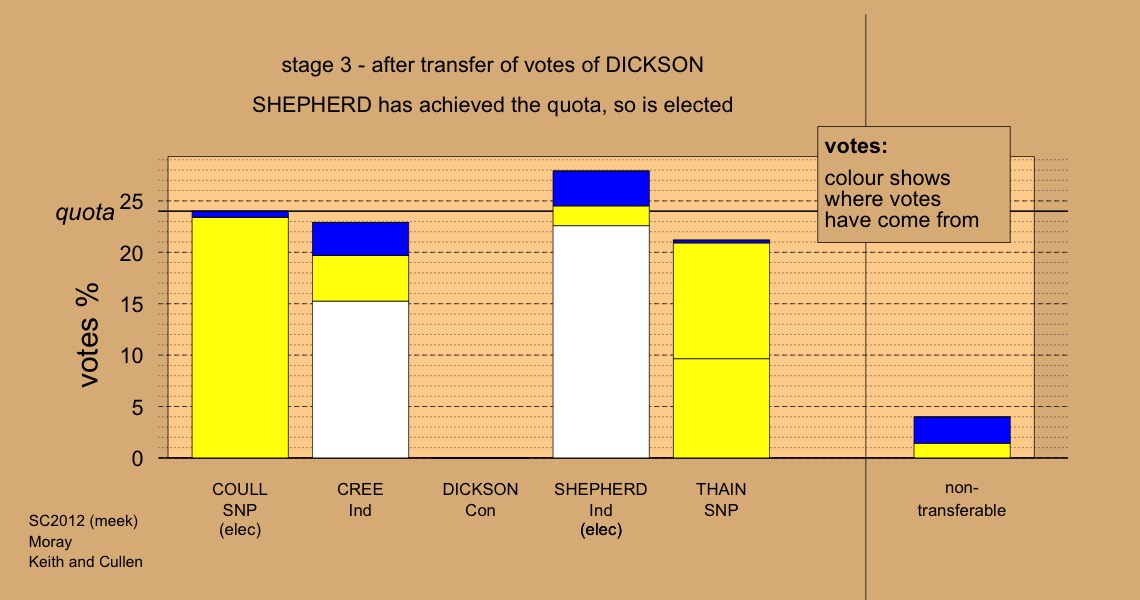 stage 3 - after transfer of votes of DICKSON

SHEPHERD has achieved the quota, so is elected

votes:
colour shows where votes have come from

quota

votes %

25
20
15
10
5
0

COULL
SNP
(elec)

CREE
Ind

DICKSON
Con

SHEPHERD
Ind
(elec)

THAIN
SNP

non-transferable

SC2012 (meek)
Moray
Keith and Cullen